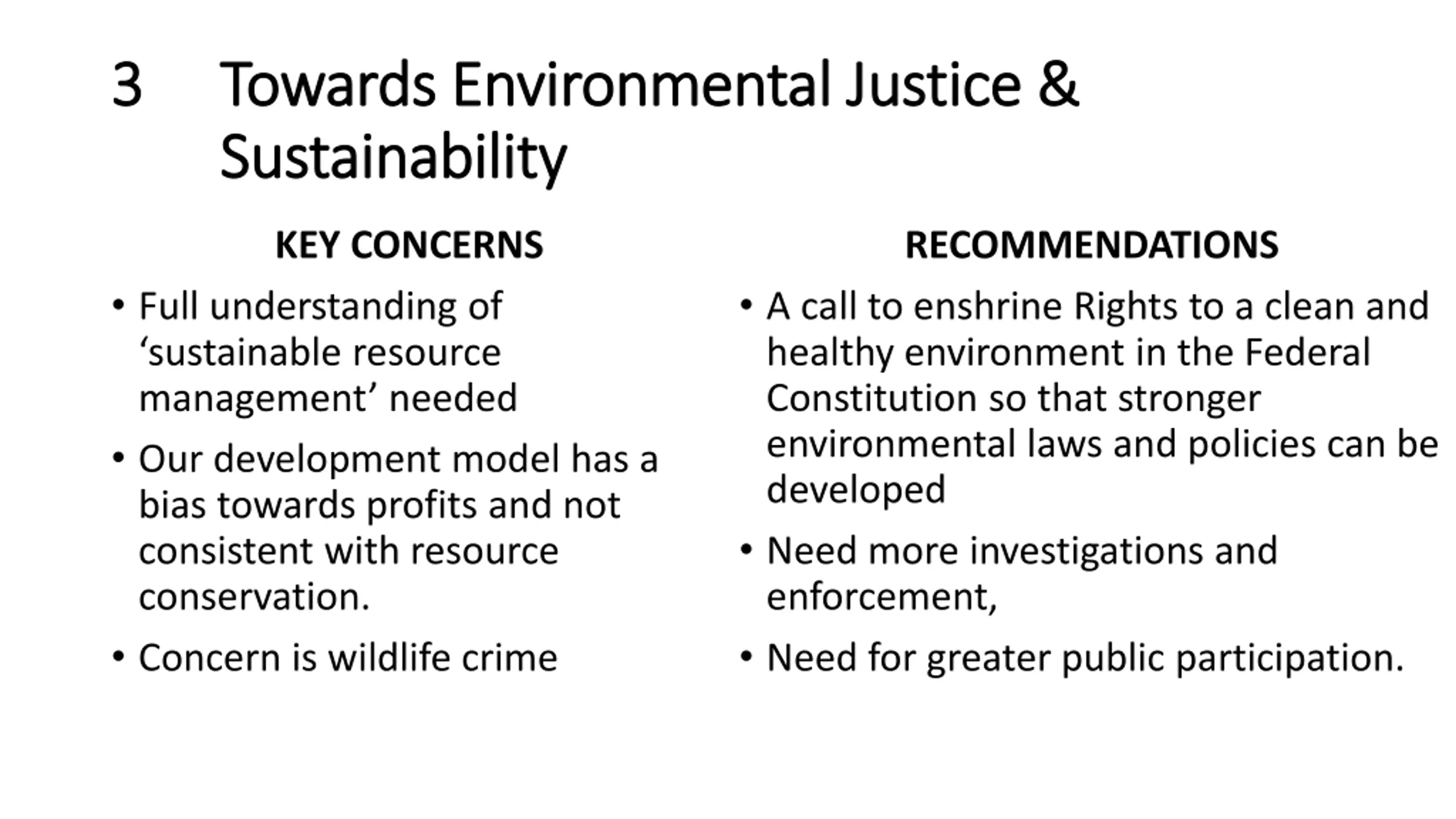 3 Towards Environmental Justice & Sustainability

KEY CONCERNS

• Full understanding of ‘sustainable resource management’ needed

• Our development model has a bias towards profits and not consistent with resource conservation.

• Concern is wildlife crime

RECOMMENDATIONS

• A call to enshrine Rights to a clean and healthy environment in the Federal Constitution so that stronger environmental laws and policies can be developed

• Need more investigations and enforcement,

• Need for greater public participation.